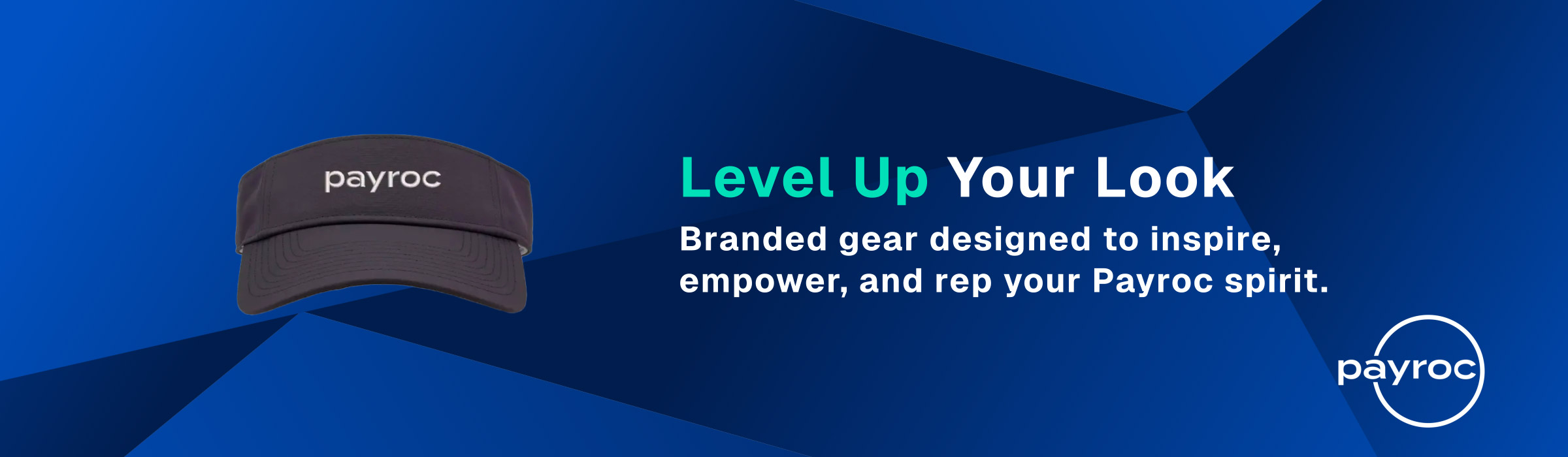 payroc

Level Up Your Look

Branded gear designed to inspire, empower, and rep your Payroc spirit.

payroc